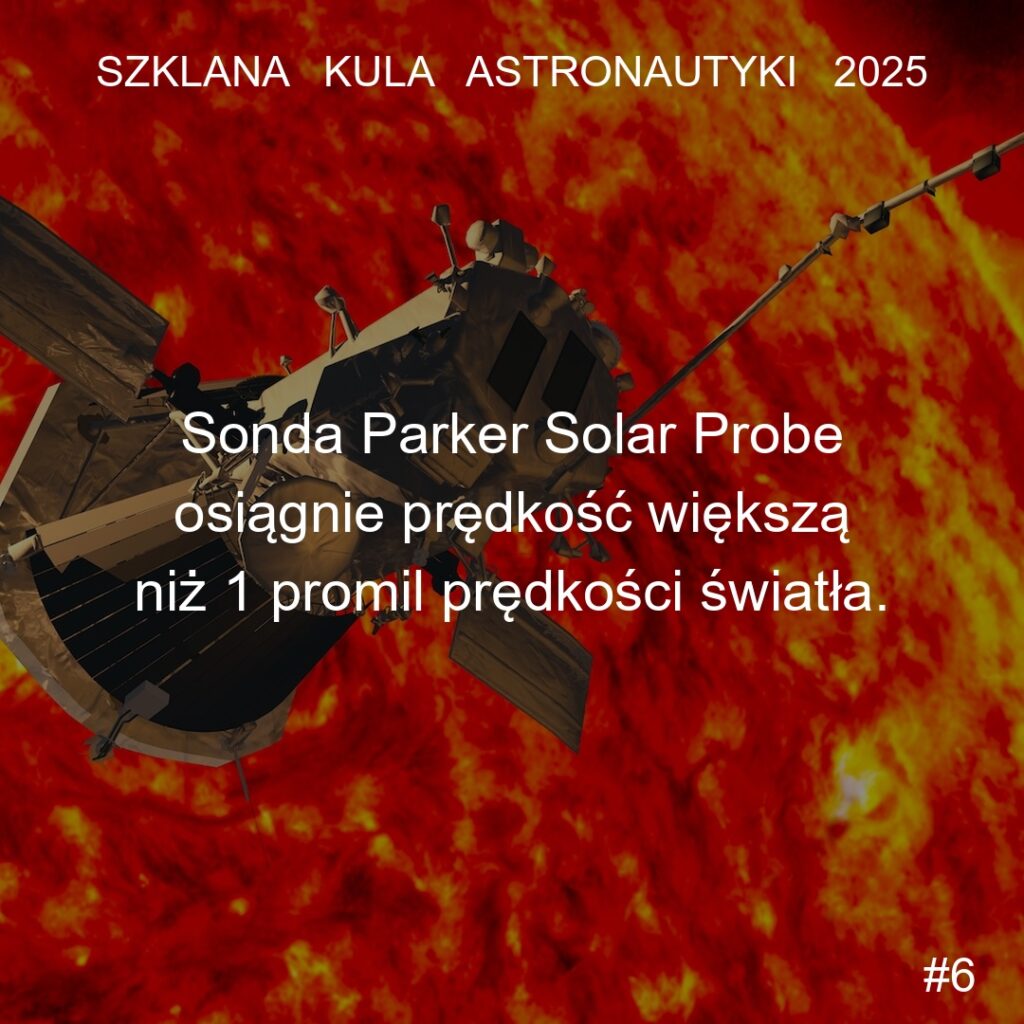 SZKLANA KULA ASTRONAUTYKI 2025

Sonda Parker Solar Probe osiągnie prędkość większą niż 1 promil prędkości światła.

#6